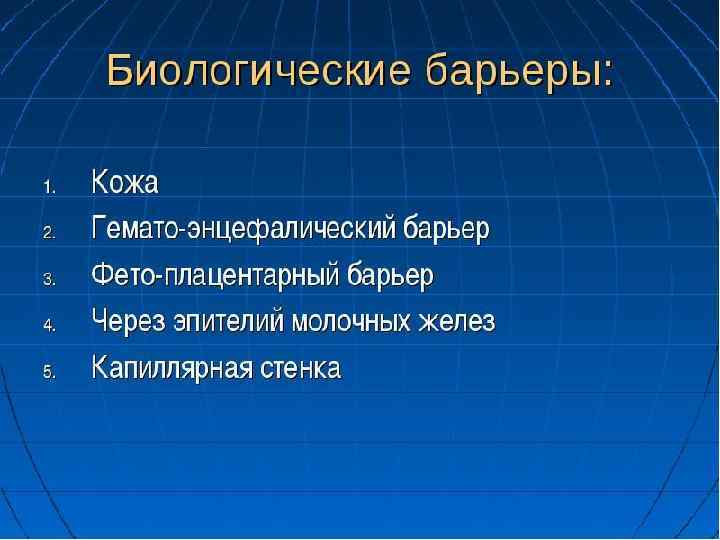 Биологические барьеры:

1. Кожа
2. Гемато-энцефалический барьер
3. Фето-плацентарный барьер
4. Через эпителий молочных желез
5. Капиллярная стенка